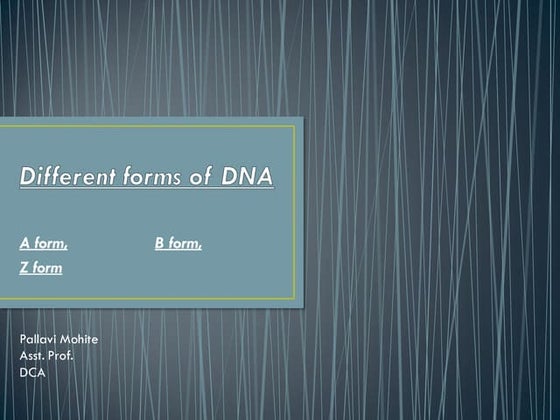 Different forms of DNA

A form, B form,
Z form

Pallavi Mohite
Asst. Prof.
DCA